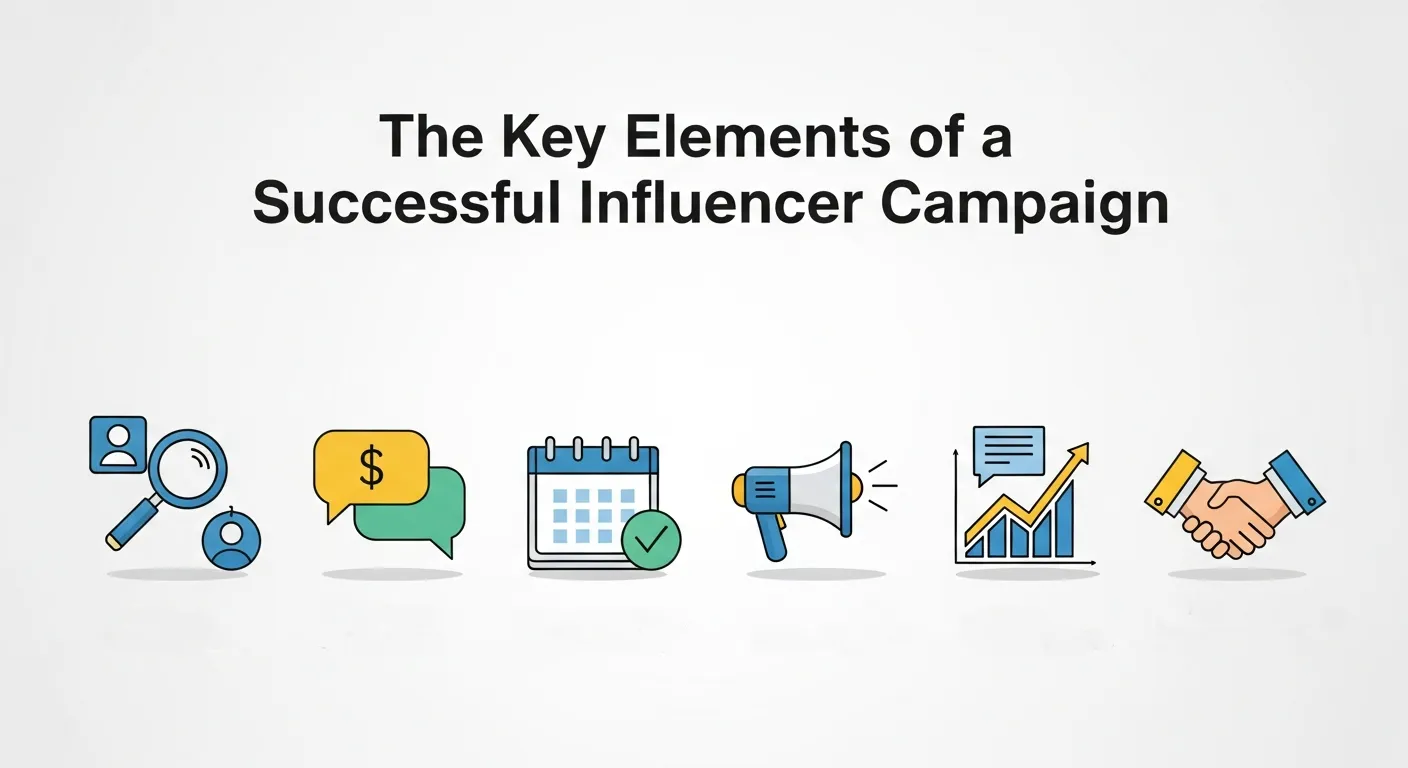 The Key Elements of a Successful Influencer Campaign

$